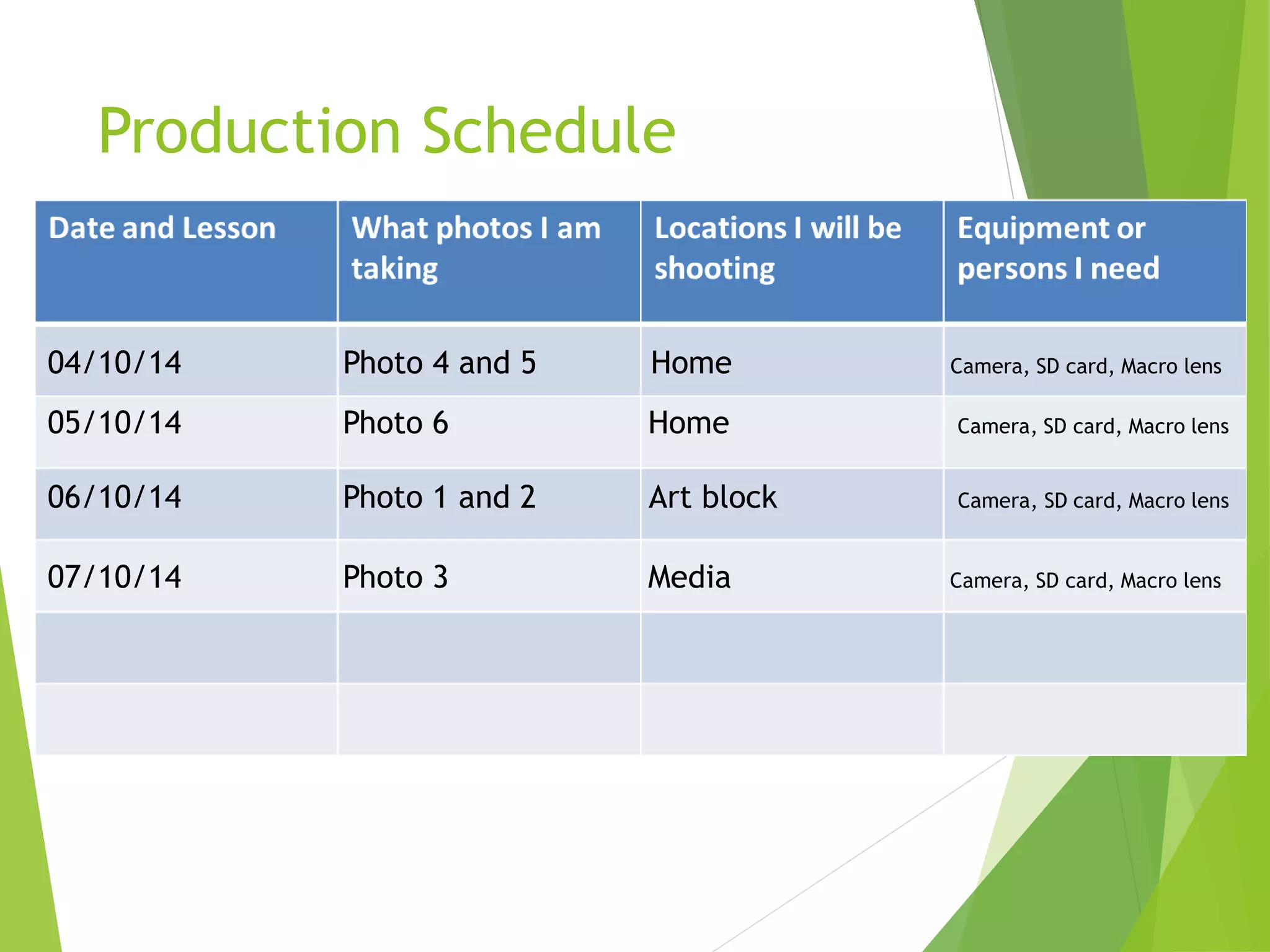 Production Schedule

| Date and Lesson | What photos I am taking | Locations I will be shooting | Equipment or persons I need |
|---|---|---|---|
| 04/10/14 | Photo 4 and 5 | Home | Camera, SD card, Macro lens |
| 05/10/14 | Photo 6 | Home | Camera, SD card, Macro lens |
| 06/10/14 | Photo 1 and 2 | Art block | Camera, SD card, Macro lens |
| 07/10/14 | Photo 3 | Media | Camera, SD card, Macro lens |
| | | | |
| | | | |